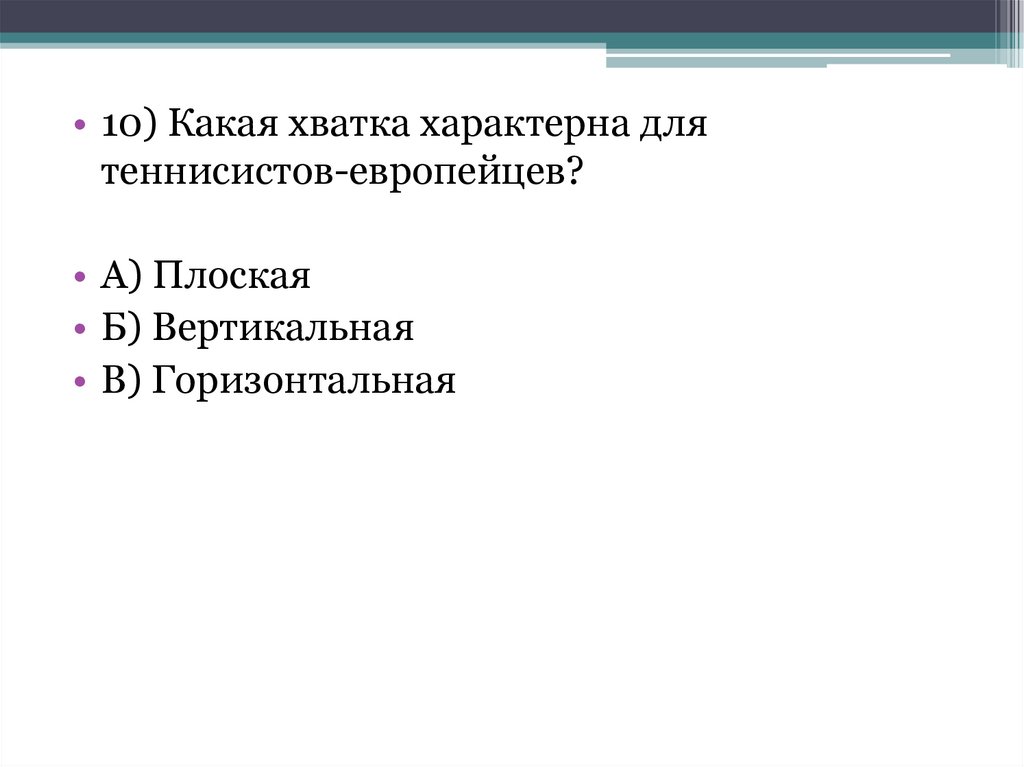 • 10) Какая хватка характерна для теннисистов-европейцев?

• А) Плоская
• Б) Вертикальная
• В) Горизонтальная